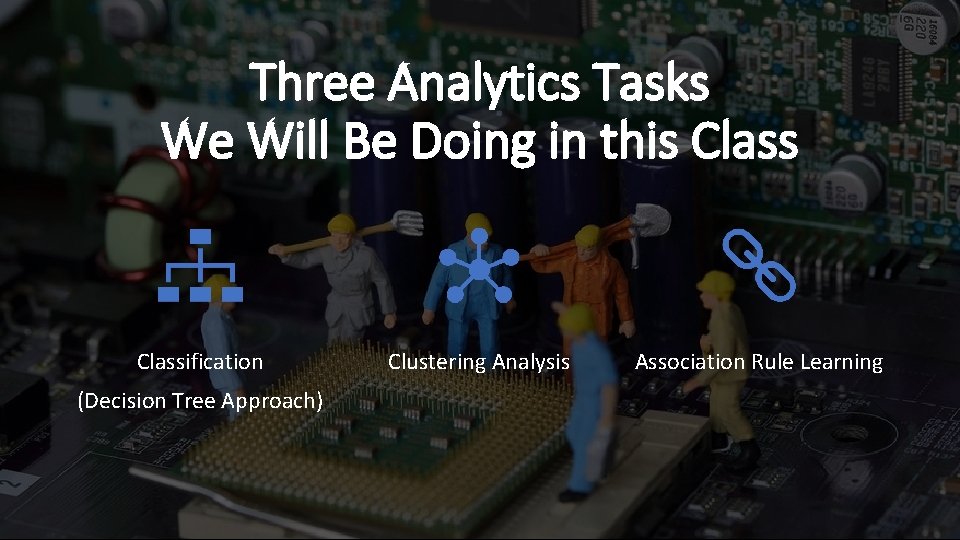 Three Analytics Tasks
We Will Be Doing in this Class

Classification
(Decision Tree Approach)

Clustering Analysis

Association Rule Learning